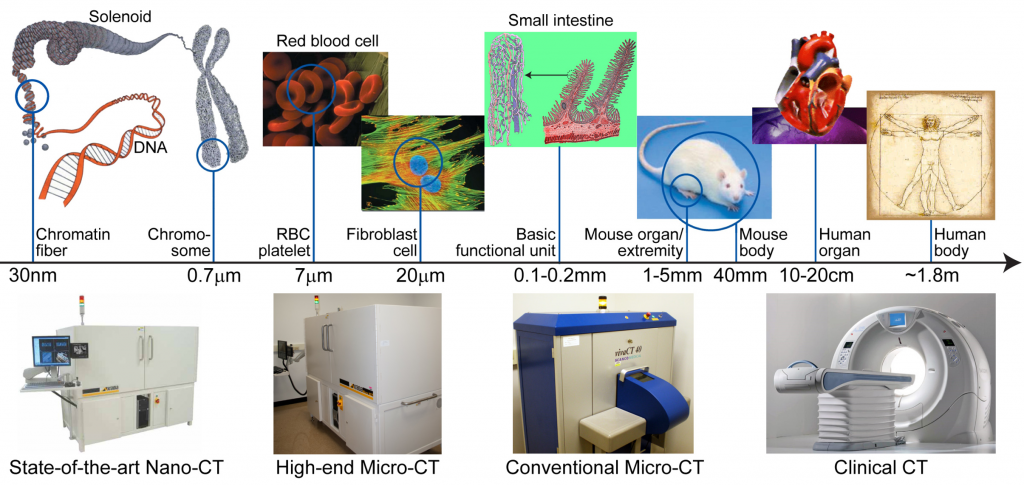 Solenoid

DNA

Red blood cell

Small intestine

Chromatin fiber

Chromosome

RBC platelet

Fibroblast cell

Basic functional unit

Mouse organ/ extremity

Mouse body

Human organ

Human body

30nm

0.7μm

7μm

20μm

0.1-0.2mm

1-5mm

40mm

10-20cm

~1.8m

vivaCT 40

State-of-the-art Nano-CT

High-end Micro-CT

Conventional Micro-CT

Clinical CT